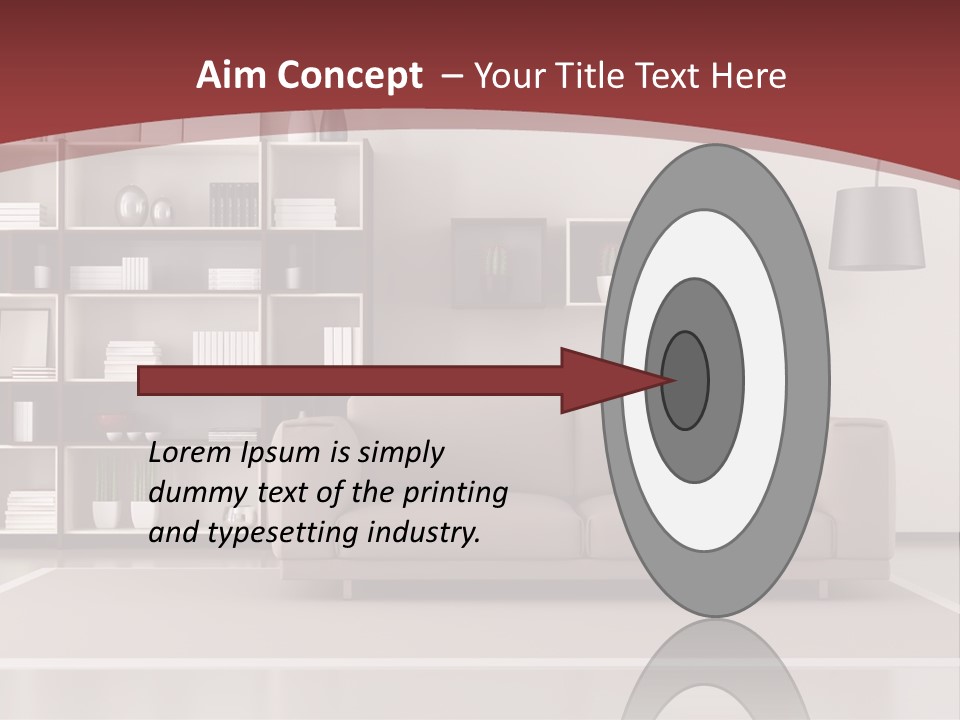 Aim Concept – Your Title Text Here

Lorem Ipsum is simply dummy text of the printing and typesetting industry.